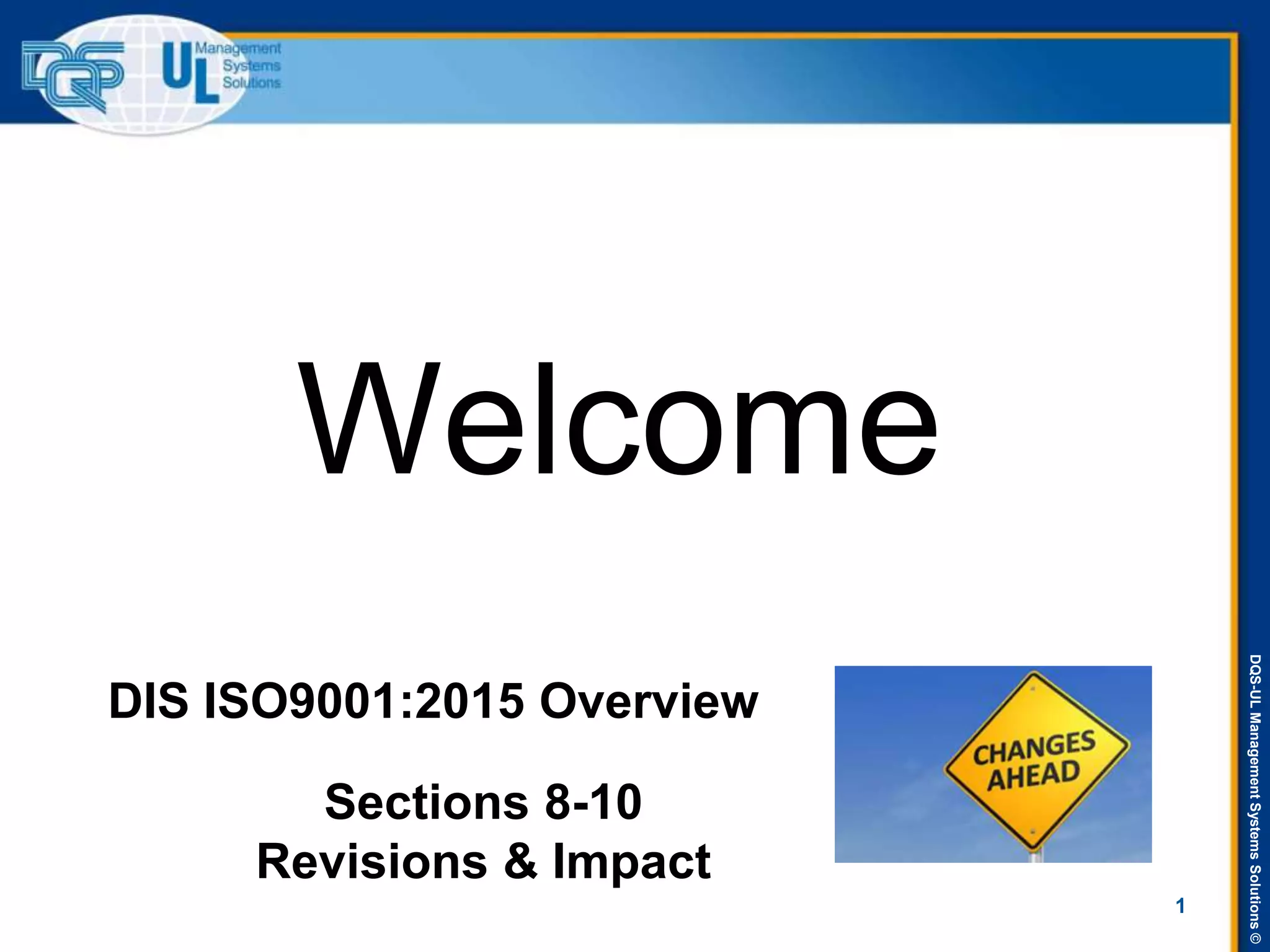 DQS UL Management Systems Solutions

Welcome

DIS ISO9001:2015 Overview

Sections 8-10
Revisions & Impact

CHANGES AHEAD

1

DQS-UL Management Systems Solutions ©